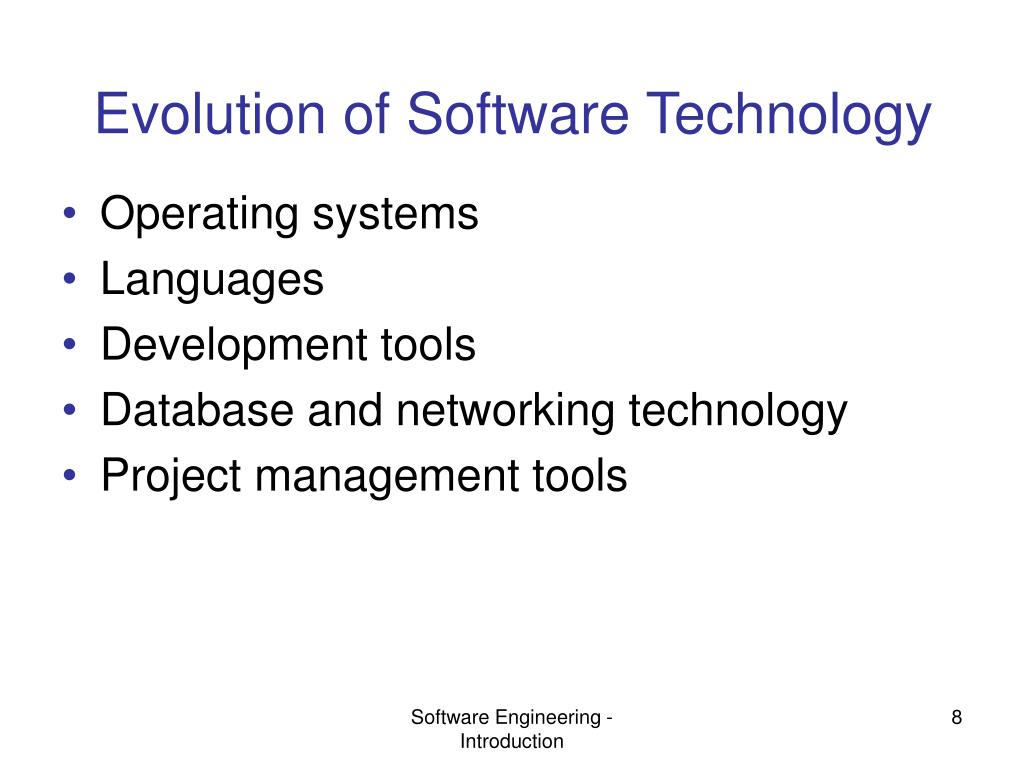 Evolution of Software Technology

• Operating systems
• Languages
• Development tools
• Database and networking technology
• Project management tools

Software Engineering - Introduction

8